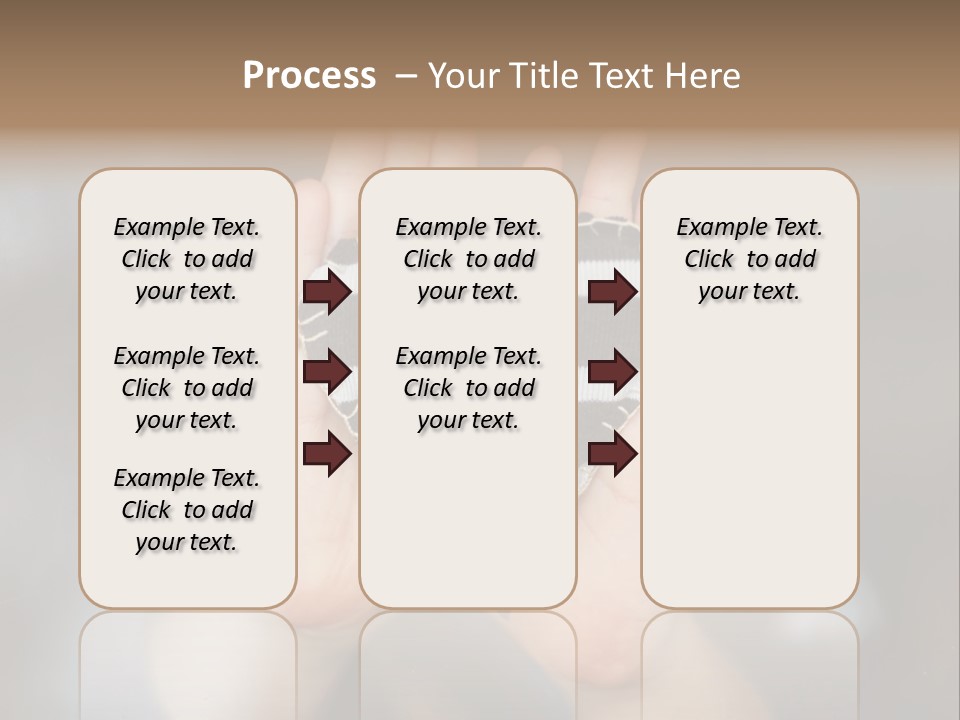 Process – Your Title Text Here

Example Text. Click to add your text.

Example Text. Click to add your text.

Example Text. Click to add your text.

Example Text. Click to add your text.

Example Text. Click to add your text.

Example Text. Click to add your text.